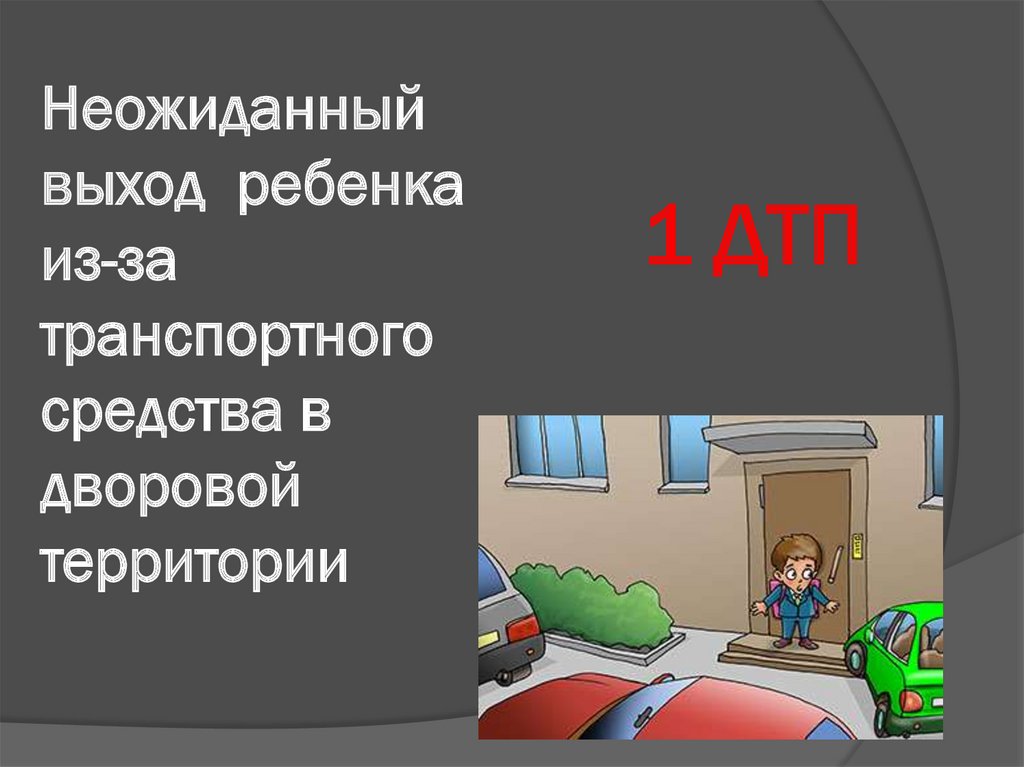 Неожиданный выход  ребенка из-за транспортного средства в дворовой территории

1 ДТП